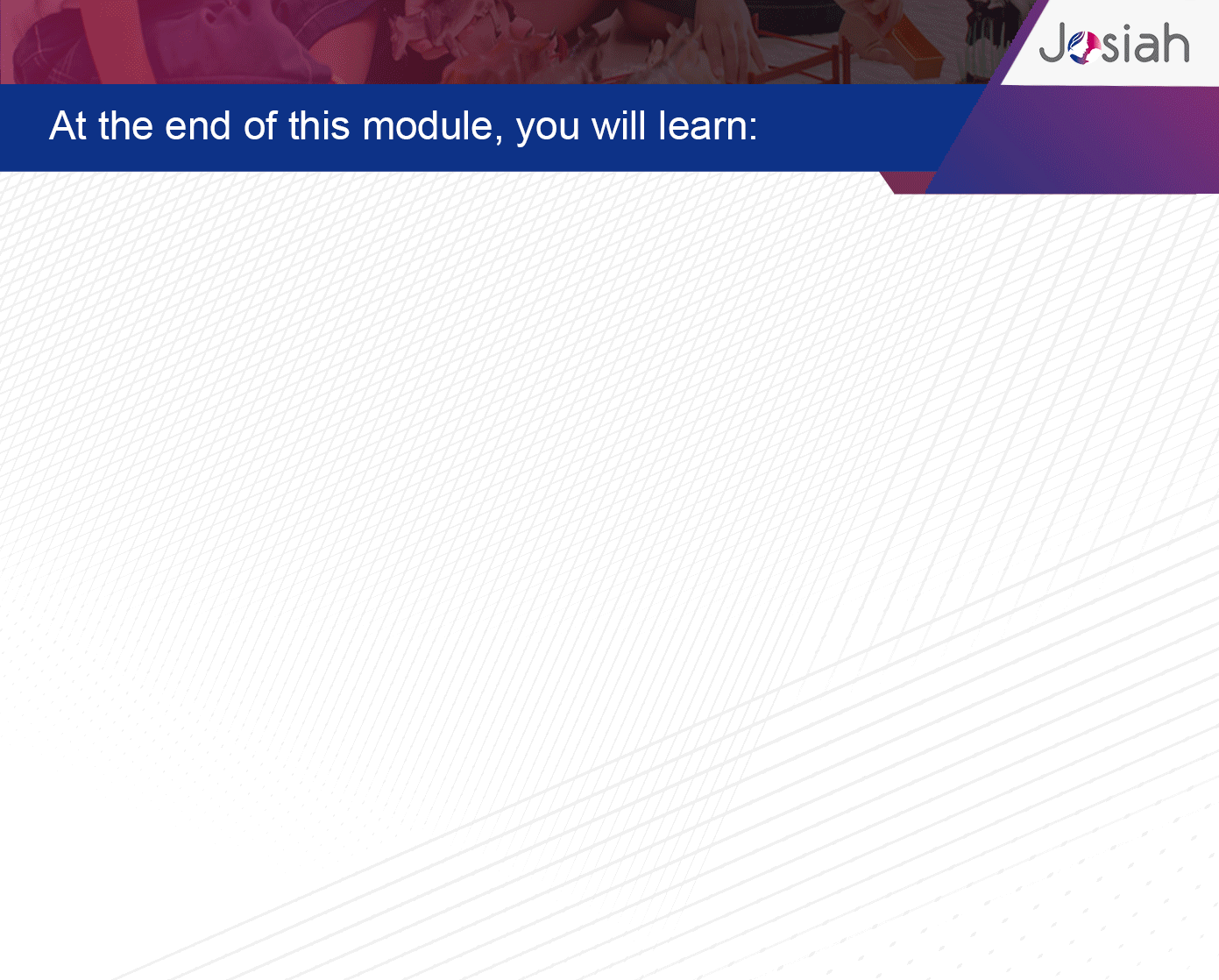 Josiah

At the end of this module, you will learn: